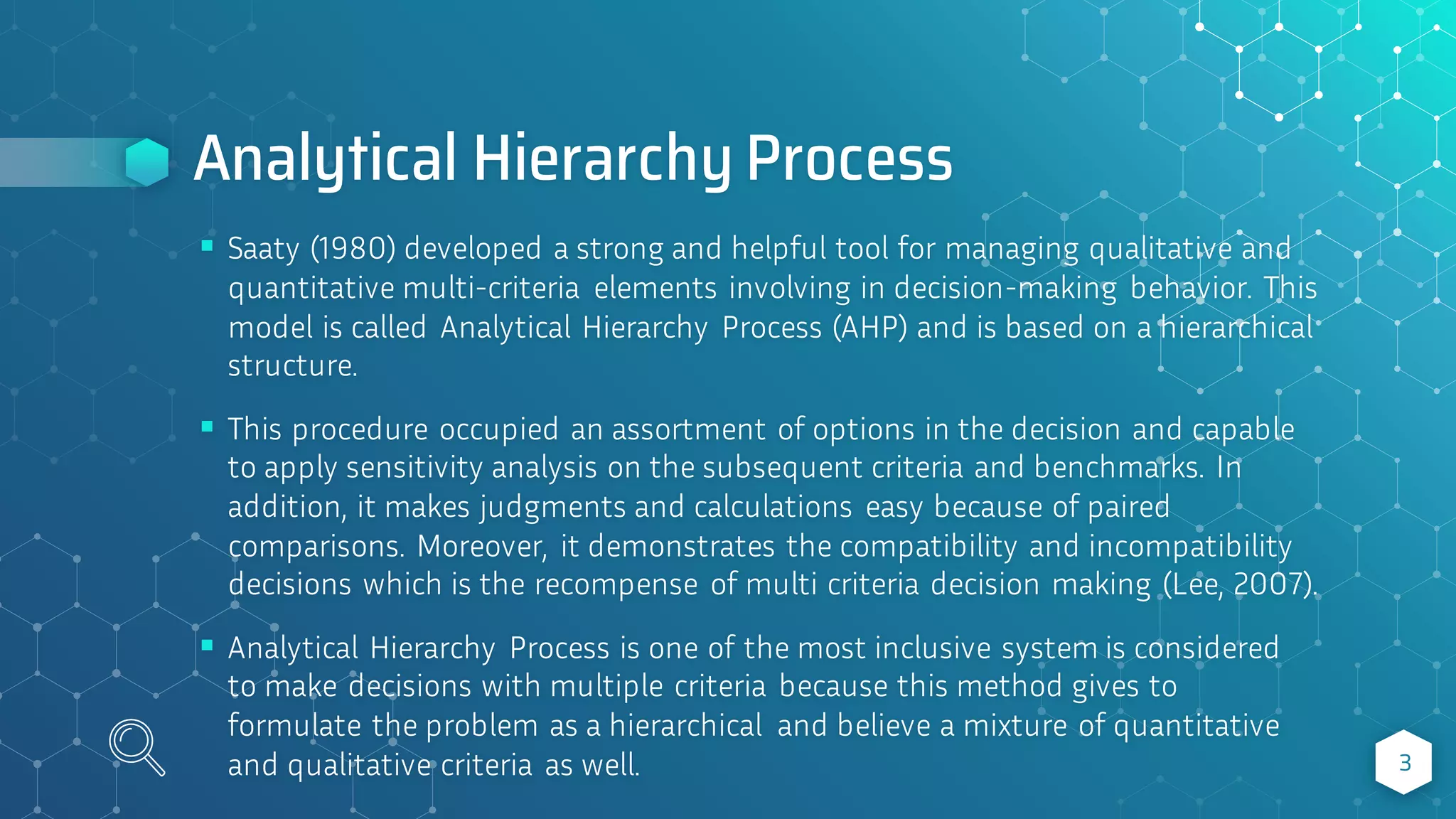 Analytical Hierarchy Process

▪ Saaty (1980) developed a strong and helpful tool for managing qualitative and quantitative multi-criteria elements involving in decision-making behavior. This model is called Analytical Hierarchy Process (AHP) and is based on a hierarchical structure.

▪ This procedure occupied an assortment of options in the decision and capable to apply sensitivity analysis on the subsequent criteria and benchmarks. In addition, it makes judgments and calculations easy because of paired comparisons. Moreover, it demonstrates the compatibility and incompatibility decisions which is the recompense of multi criteria decision making (Lee, 2007).

▪ Analytical Hierarchy Process is one of the most inclusive system is considered to make decisions with multiple criteria because this method gives to formulate the problem as a hierarchical and believe a mixture of quantitative and qualitative criteria as well.

3